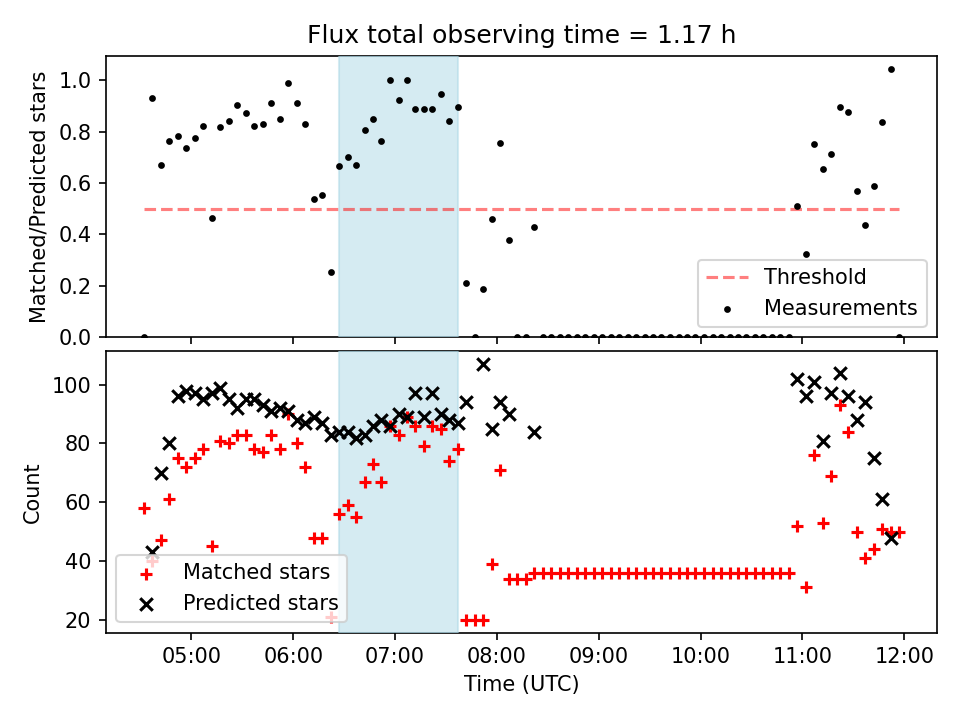 Flux total observing time = 1.17 h

Matched/Predicted stars

1.0
0.8
0.6
0.4
0.2
0.0

Threshold
Measurements

Count

100
80
60
40
20

Matched stars
Predicted stars

05:00
06:00
07:00
08:00
09:00
10:00
11:00
12:00

Time (UTC)